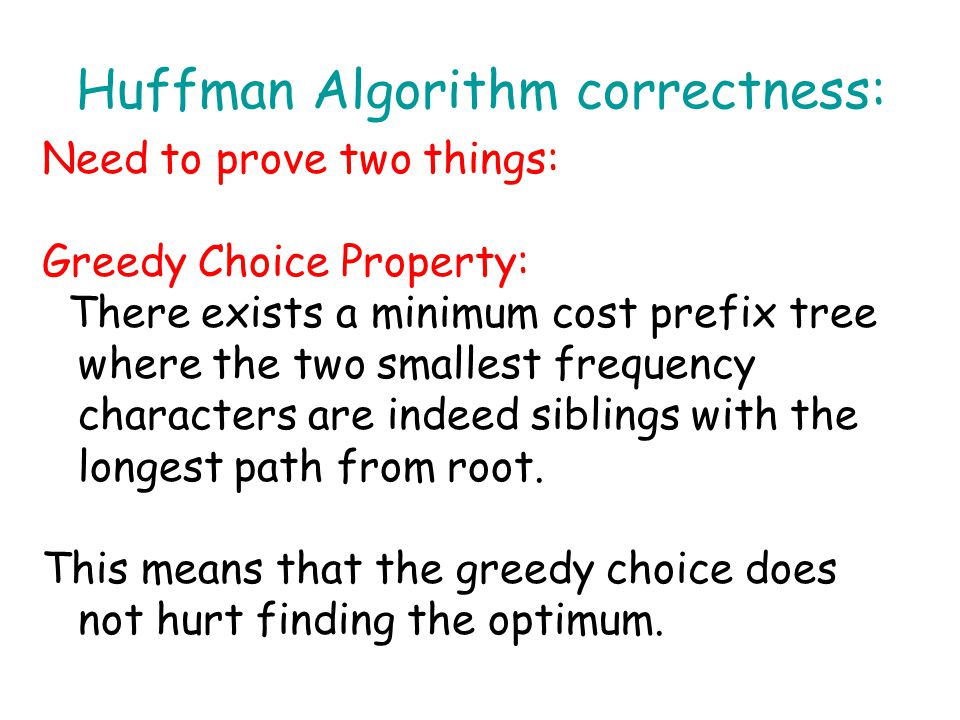 Huffman Algorithm correctness:

Need to prove two things:

Greedy Choice Property:
There exists a minimum cost prefix tree where the two smallest frequency characters are indeed siblings with the longest path from root.

This means that the greedy choice does not hurt finding the optimum.